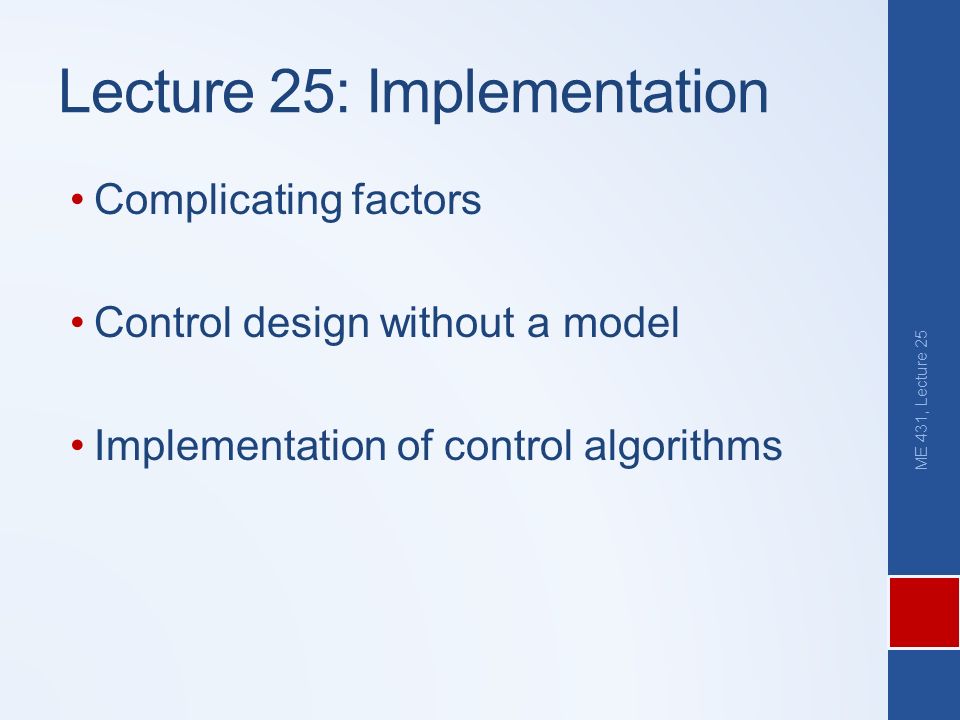 Lecture 25: Implementation

• Complicating factors

• Control design without a model

• Implementation of control algorithms

ME 431, Lecture 25